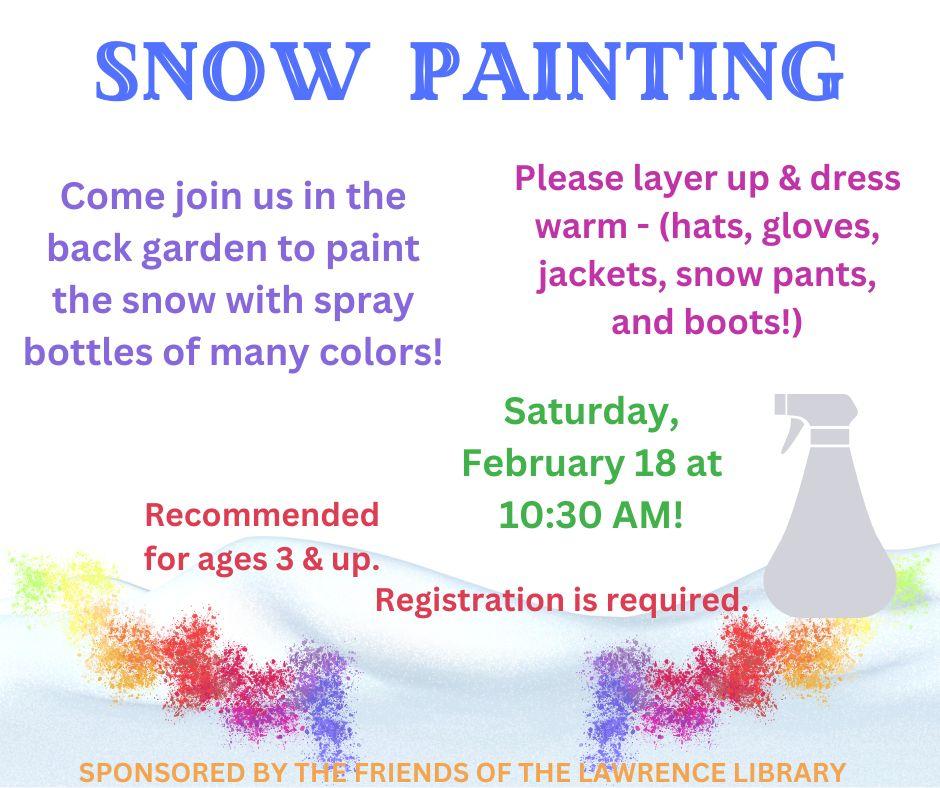 SNOW PAINTING

Come join us in the back garden to paint the snow with spray bottles of many colors!

Please layer up & dress warm - (hats, gloves, jackets, snow pants, and boots!)

Saturday, February 18 at 10:30 AM!

Recommended for ages 3 & up.

Registration is required.

SPONSORED BY THE FRIENDS OF THE LAWRENCE LIBRARY